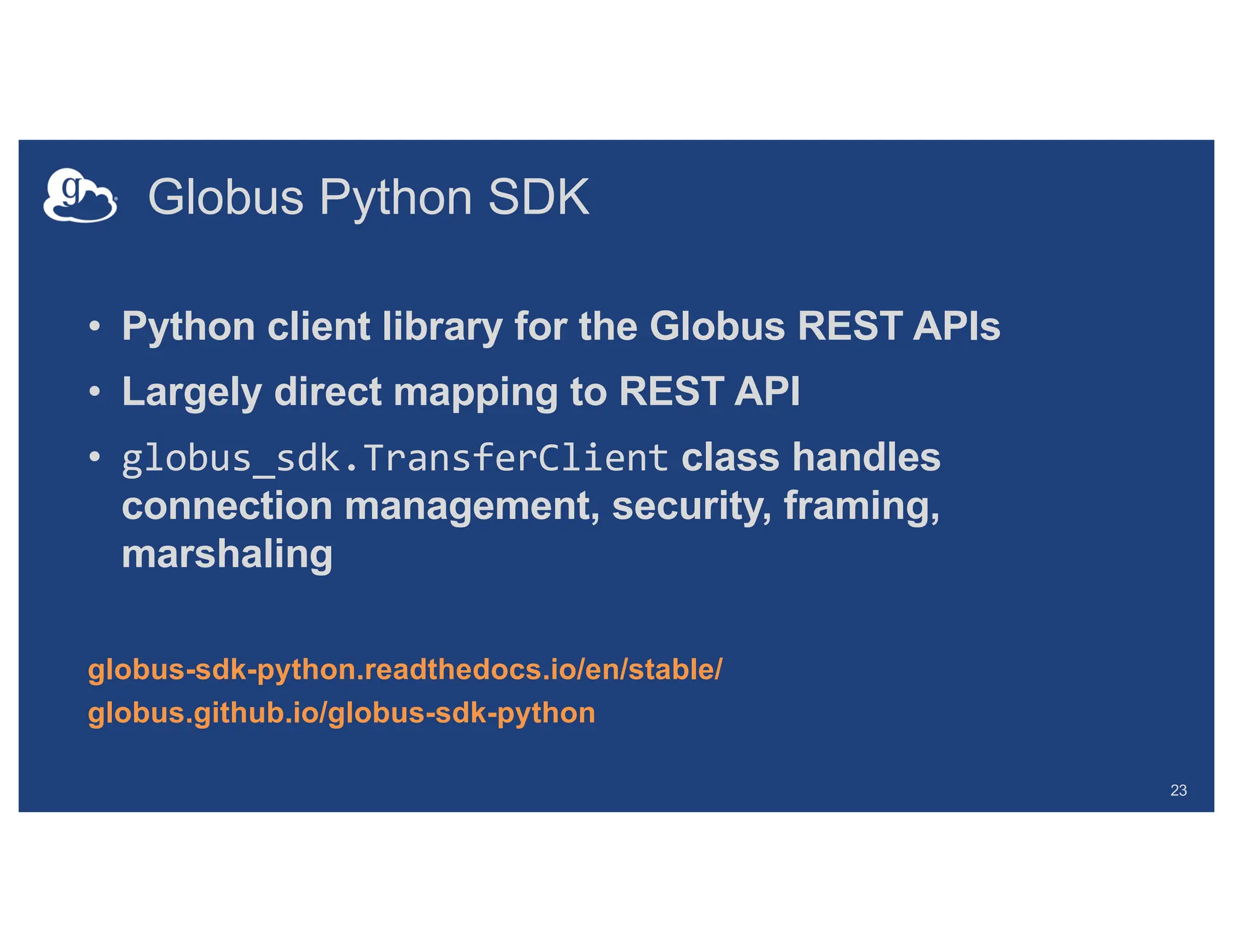 g

Globus Python SDK

• Python client library for the Globus REST APIs
• Largely direct mapping to REST API
• globus_sdk.TransferClient class handles connection management, security, framing, marshaling

globus-sdk-python.readthedocs.io/en/stable/
globus.github.io/globus-sdk-python

23